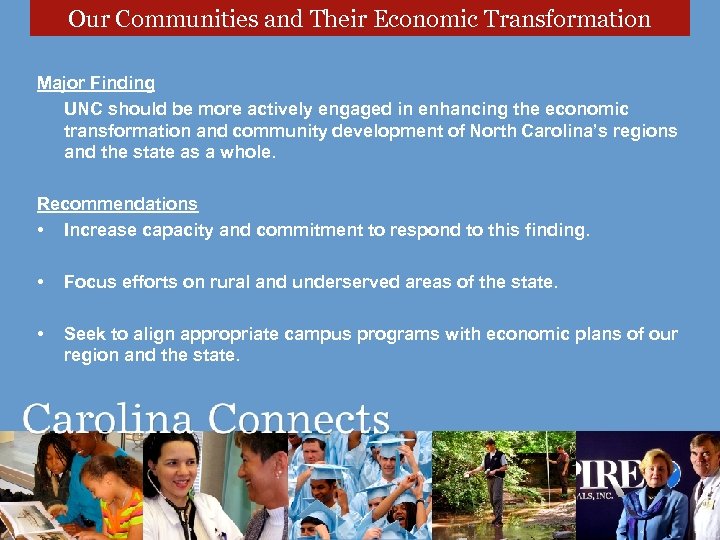 Our Communities and Their Economic Transformation

Major Finding

UNC should be more actively engaged in enhancing the economic transformation and community development of North Carolina's regions and the state as a whole.

Recommendations

• Increase capacity and commitment to respond to this finding.

• Focus efforts on rural and underserved areas of the state.

• Seek to align appropriate campus programs with economic plans of our region and the state.

Carolina Connects

PIRE
ALS, INC.